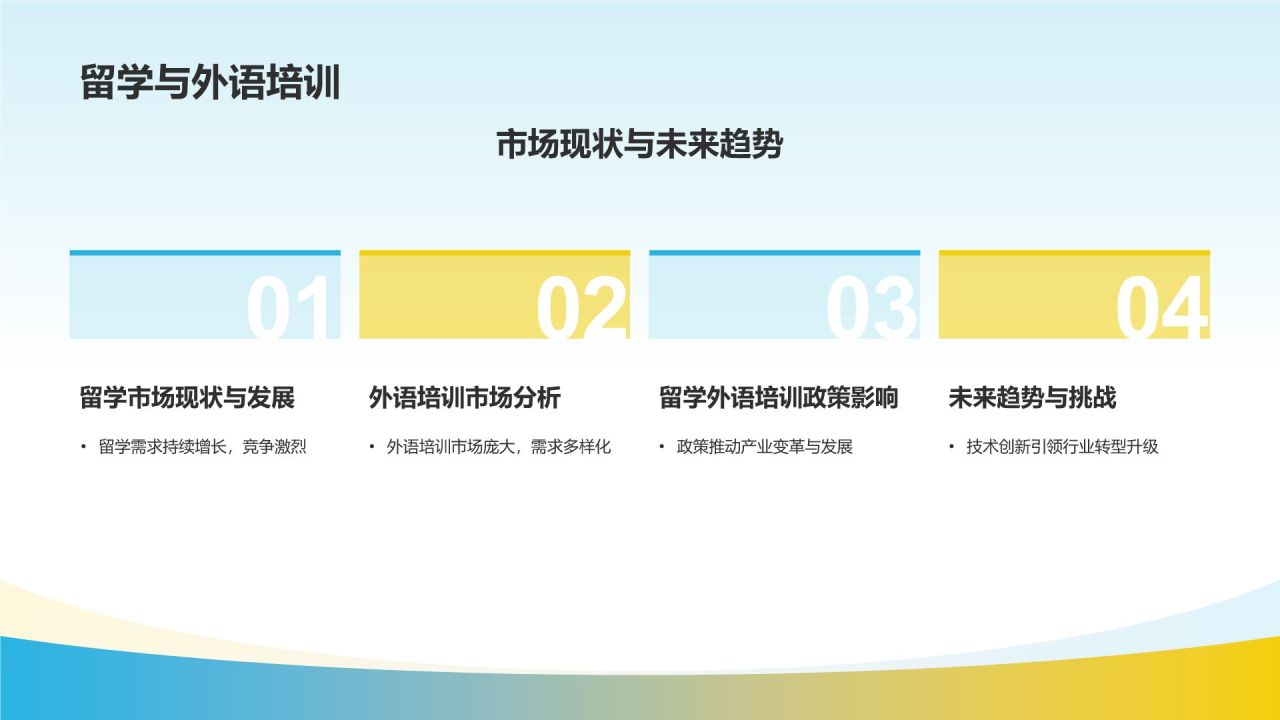 留学与外语培训

市场现状与未来趋势

01

留学市场现状与发展

• 留学需求持续增长，竞争激烈

02

外语培训市场分析

• 外语培训市场庞大，需求多样化

03

留学外语培训政策影响

• 政策推动产业变革与发展

04

未来趋势与挑战

• 技术创新引领行业转型升级